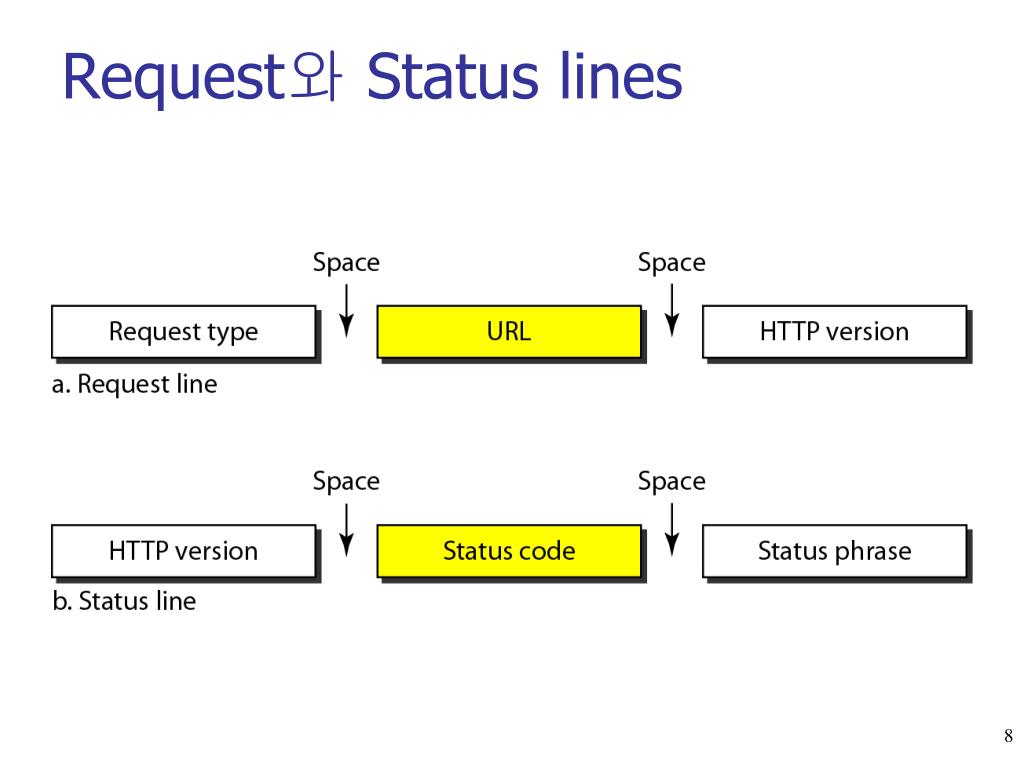 Request와 Status lines

Space

Space

Request type

URL

HTTP version

a. Request line

Space

Space

HTTP version

Status code

Status phrase

b. Status line

8